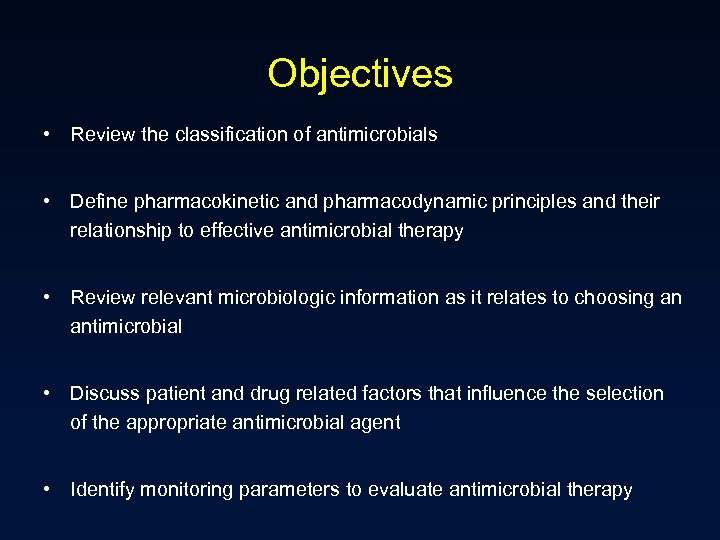 Objectives

• Review the classification of antimicrobials

• Define pharmacokinetic and pharmacodynamic principles and their relationship to effective antimicrobial therapy

• Review relevant microbiologic information as it relates to choosing an antimicrobial

• Discuss patient and drug related factors that influence the selection of the appropriate antimicrobial agent

• Identify monitoring parameters to evaluate antimicrobial therapy